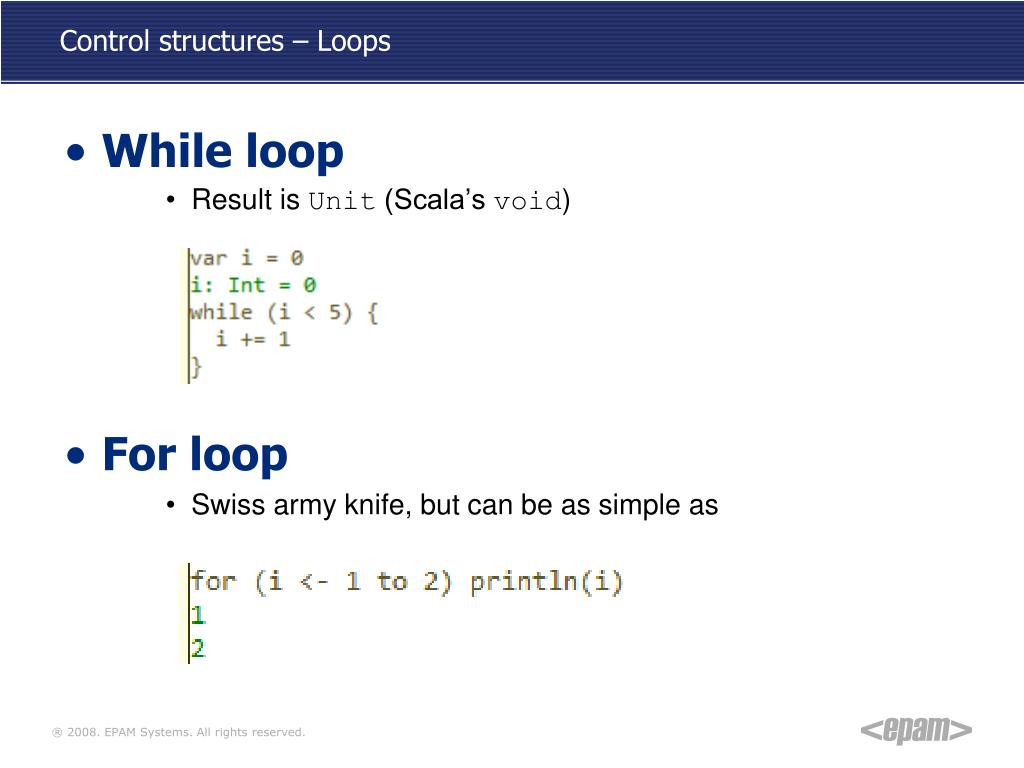 Control structures – Loops

• While loop

• Result is Unit (Scala's void)

var i = 0
i: Int = 0
while (i < 5) {
  i += 1
}

• For loop

• Swiss army knife, but can be as simple as

for (i <- 1 to 2) println(i)
1
2

® 2008. EPAM Systems. All rights reserved.

<epam>